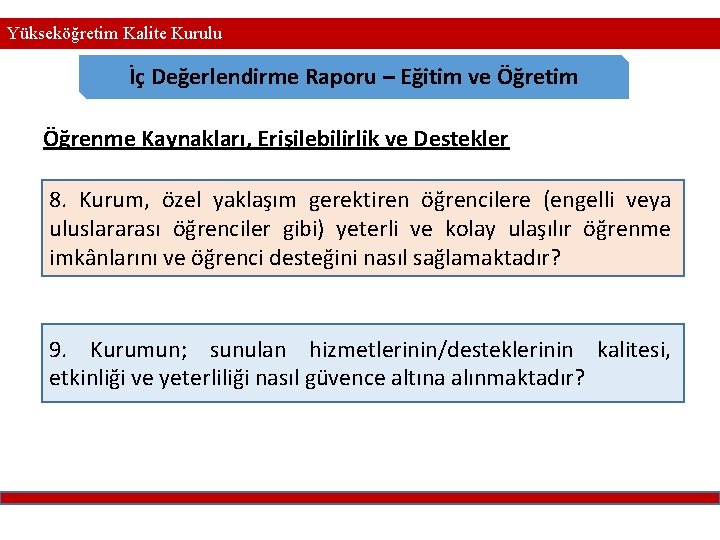 Yükseköğretim Kalite Kurulu

İç Değerlendirme Raporu – Eğitim ve Öğretim

Öğrenme Kaynakları, Erişilebilirlik ve Destekler

8. Kurum, özel yaklaşım gerektiren öğrencilere (engelli veya uluslararası öğrenciler gibi) yeterli ve kolay ulaşılır öğrenme imkânlarını ve öğrenci desteğini nasıl sağlamaktadır?

9. Kurumun; sunulan hizmetlerinin/desteklerinin kalitesi, etkinliği ve yeterliliği nasıl güvence altına alınmaktadır?